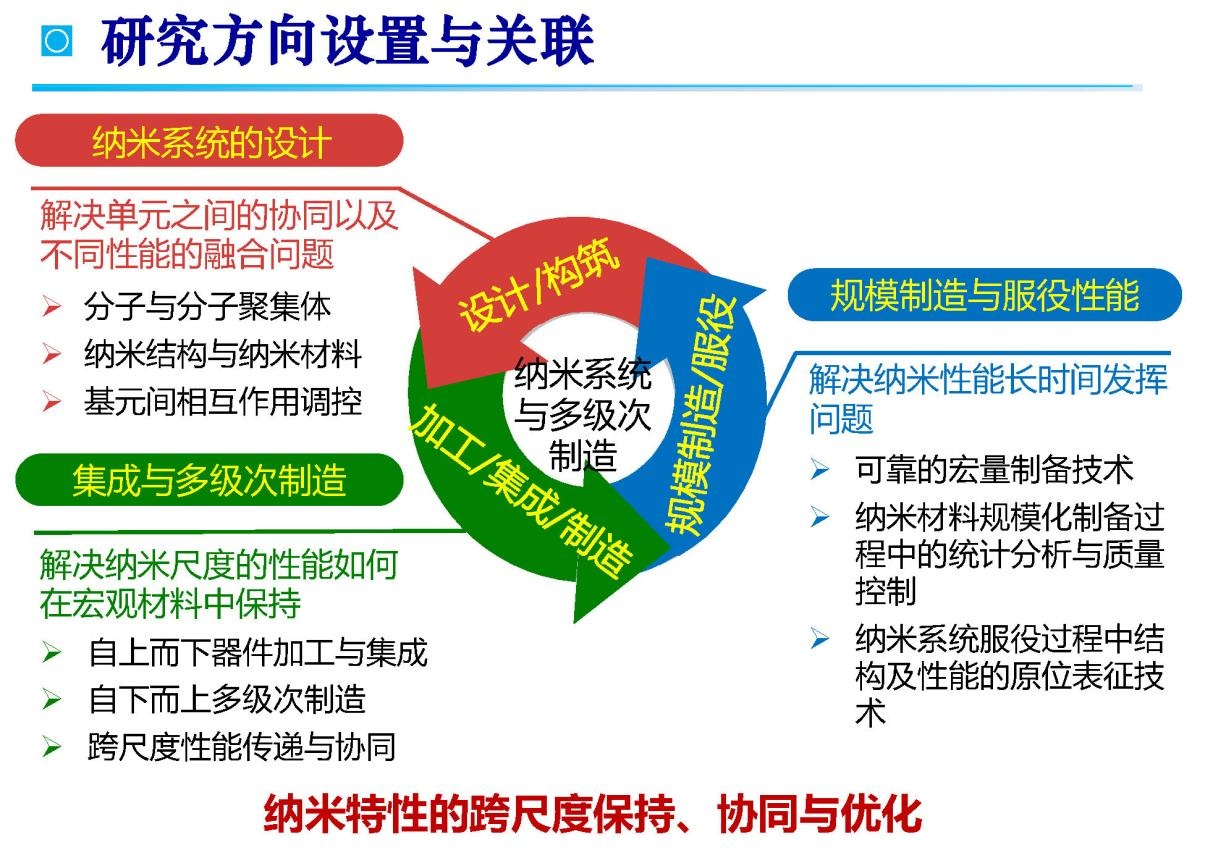 研究方向设置与关联

纳米系统的设计

解决单元之间的协同以及不同性能的融合问题

➢ 分子与分子聚集体
➢ 纳米结构与纳米材料
➢ 基元间相互作用调控

集成与多级次制造

解决纳米尺度的性能如何在宏观材料中保持

➢ 自上而下器件加工与集成
➢ 自下而上多级次制造
➢ 跨尺度性能传递与协同

设计/构筑

纳米系统与多级次制造

加工/集成/制造

规模制造/服役

规模制造与服役性能

解决纳米性能长时间发挥问题

➢ 可靠的宏量制备技术
➢ 纳米材料规模化制备过程中的统计分析与质量控制
➢ 纳米系统服役过程中结构及性能的原位表征技术

纳米特性的跨尺度保持、协同与优化